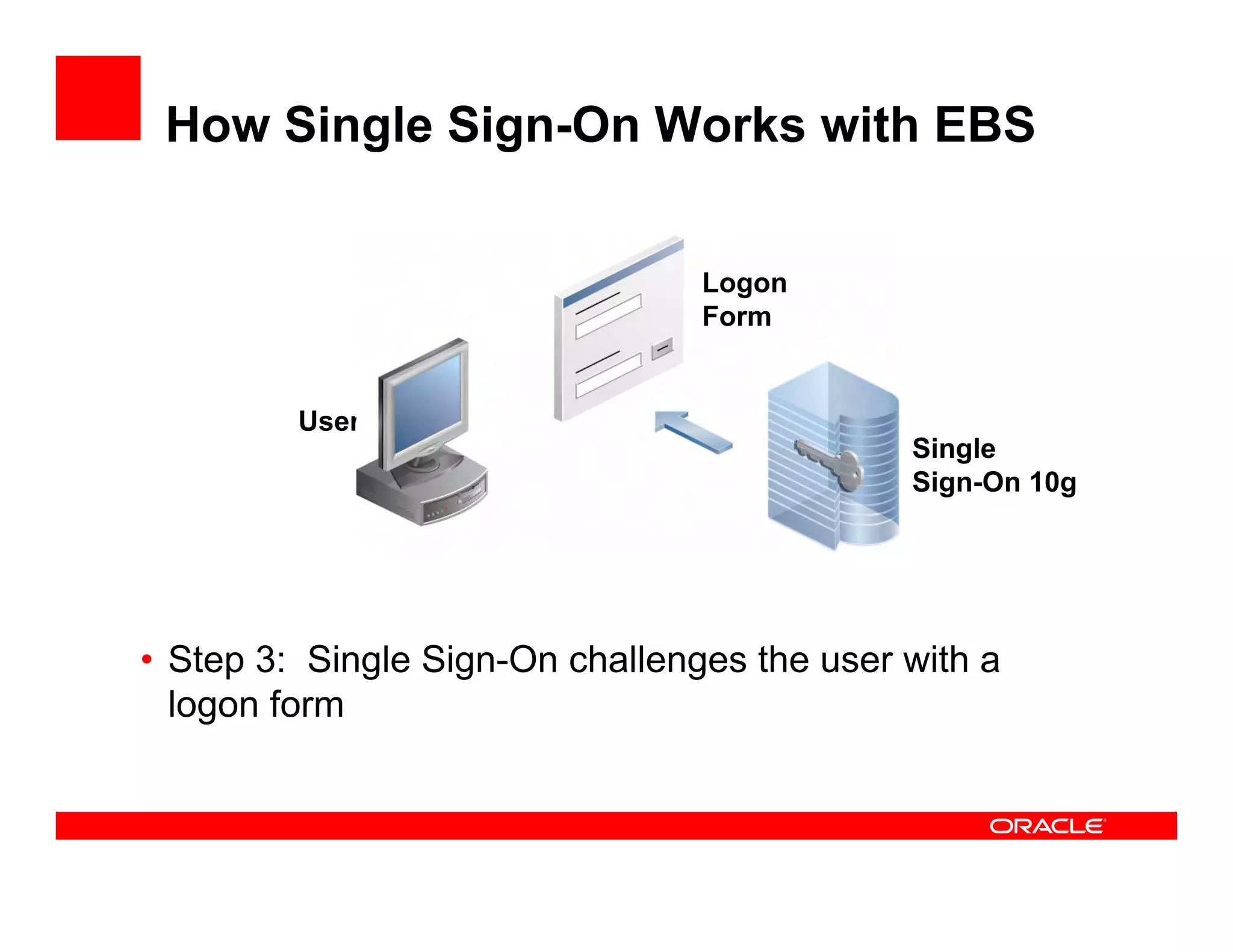 How Single Sign-On Works with EBS

Logon Form

User

Single Sign-On 10g

• Step 3: Single Sign-On challenges the user with a logon form

ORACLE